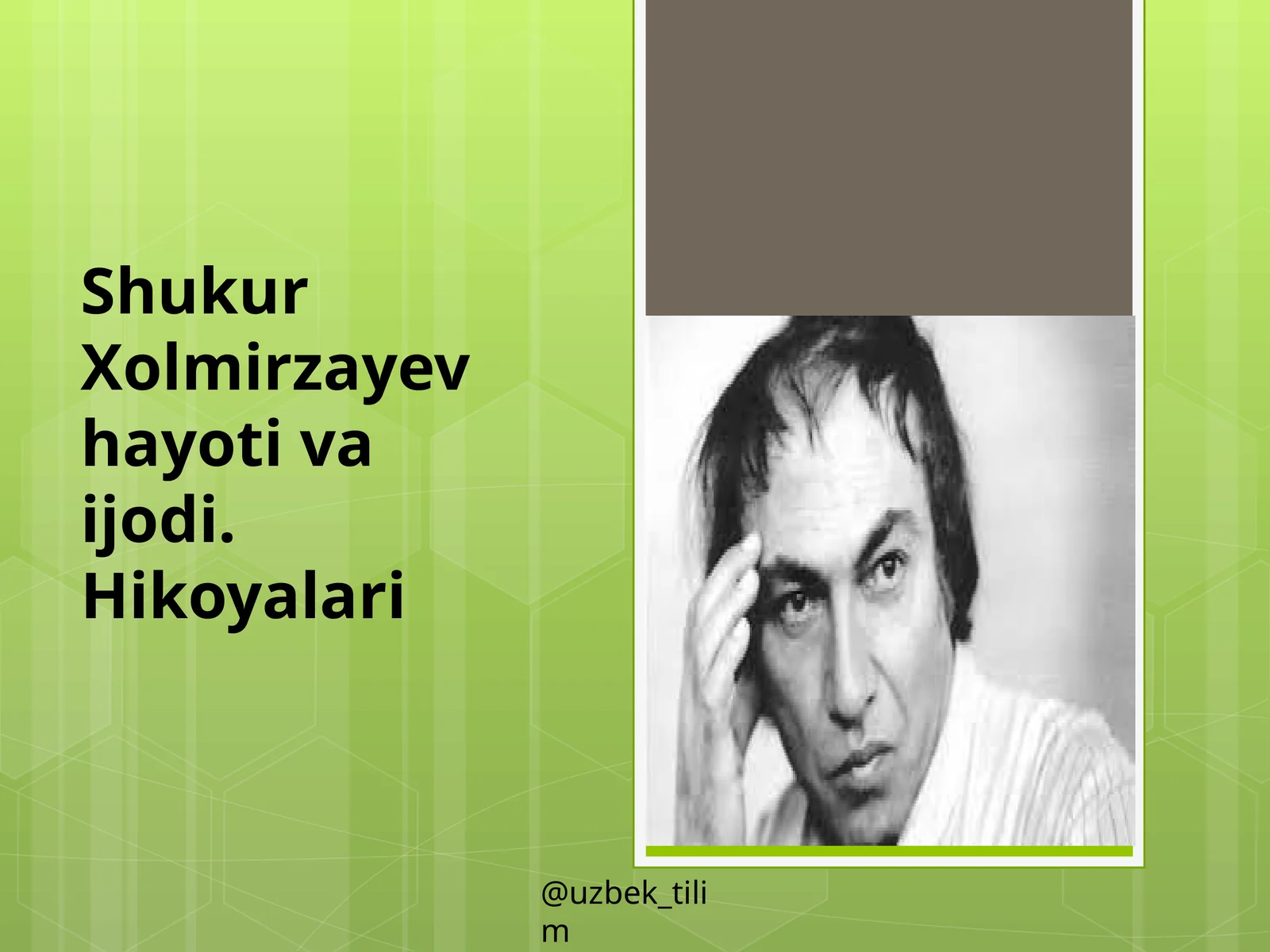 Shukur Xolmirzayev hayoti va ijodi. Hikoyalari

@uzbek_tilim